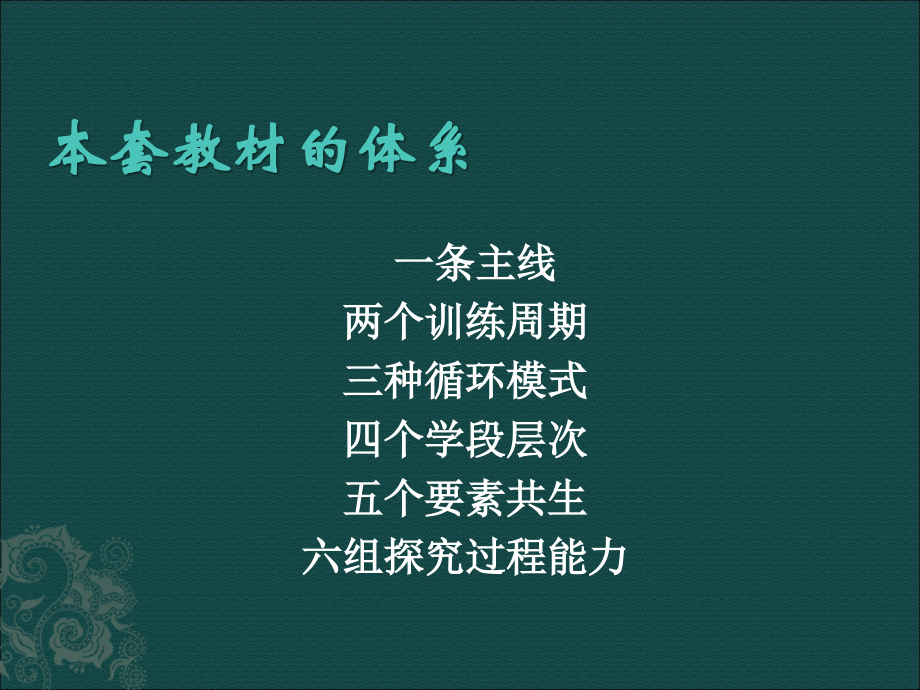 本套教材的体系

一条主线
两个训练周期
三种循环模式
四个学段层次
五个要素共生
六组探究过程能力